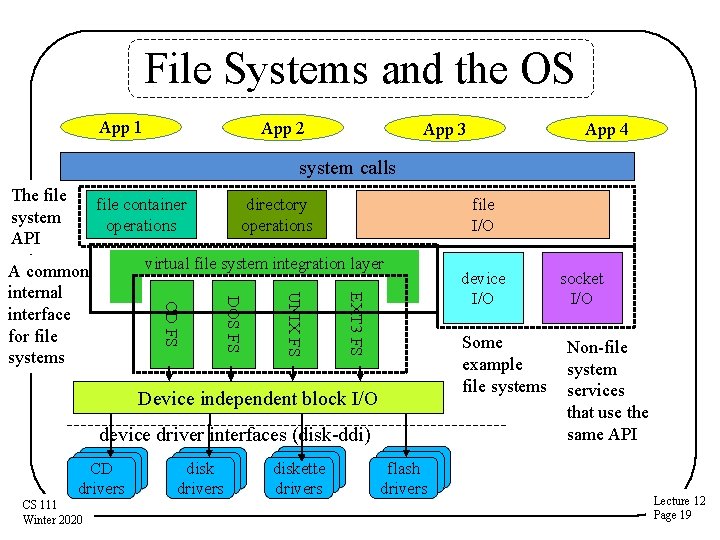 File Systems and the OS

App 1

App 2

App 3

App 4

system calls

The file system API

file container operations

directory operations

file I/O

A common internal interface for file systems

virtual file system integration layer

device I/O

socket I/O

CD FS

DOS FS

UNIX FS

EXT3 FS

Some example file systems

Non-file system services that use the same API

Device independent block I/O

device driver interfaces (disk-ddi)

CD drivers

disk drivers

diskette drivers

flash drivers

CS 111 Winter 2020

Lecture 12 Page 19